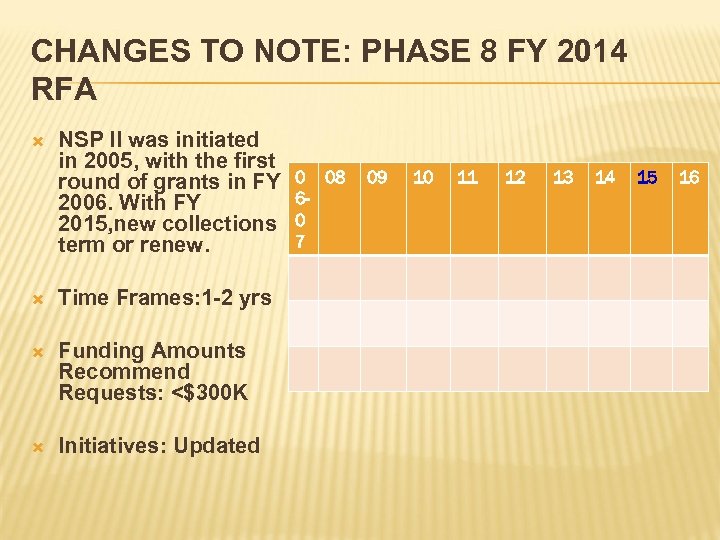 CHANGES TO NOTE: PHASE 8 FY 2014 RFA

NSP II was initiated in 2005, with the first round of grants in FY 2006. With FY 2015,new collections term or renew.

Time Frames:1-2 yrs

Funding Amounts Recommend Requests: <$300K

Initiatives: Updated

| 06-07 | 08 | 09 | 10 | 11 | 12 | 13 | 14 | 15 | 16 |
|---|---|---|---|---|---|---|---|---|---|
| | | | | | | | | | |
| | | | | | | | | | |
| | | | | | | | | | |